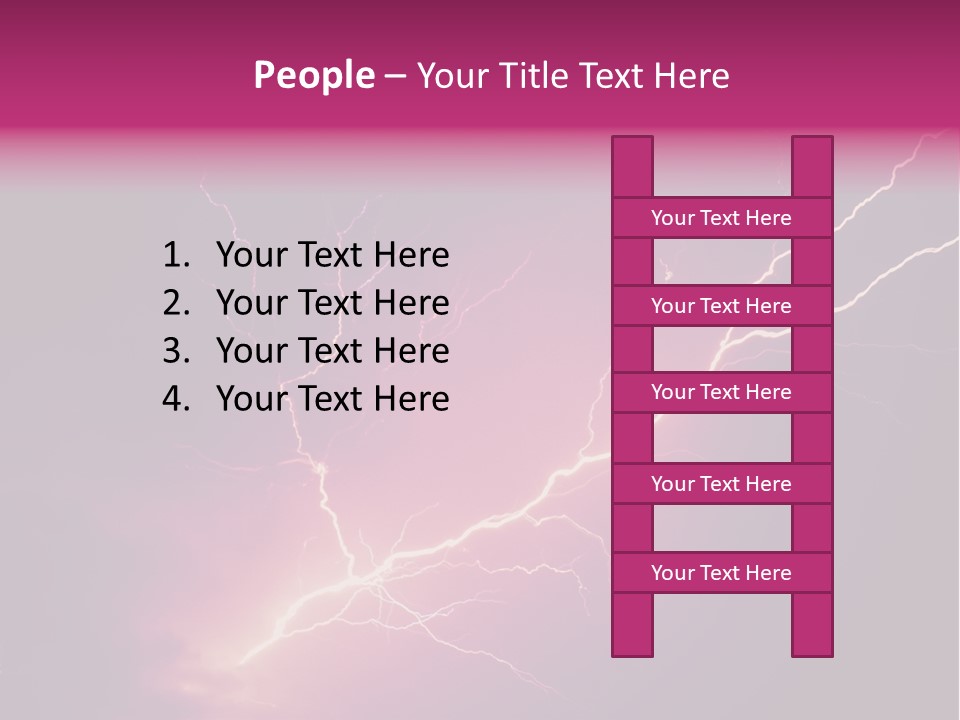 People – Your Title Text Here

1. Your Text Here
2. Your Text Here
3. Your Text Here
4. Your Text Here

Your Text Here

Your Text Here

Your Text Here

Your Text Here

Your Text Here